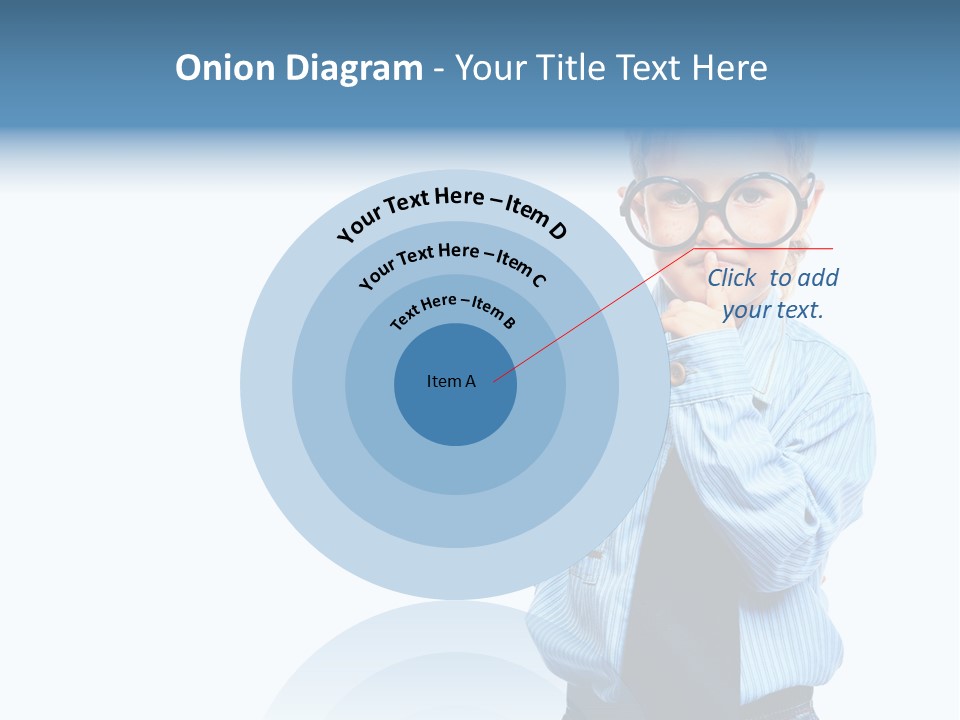 Onion Diagram - Your Title Text Here

Your Text Here – Item D

Your Text Here – Item C

Text Here – Item B

Item A

Click to add your text.